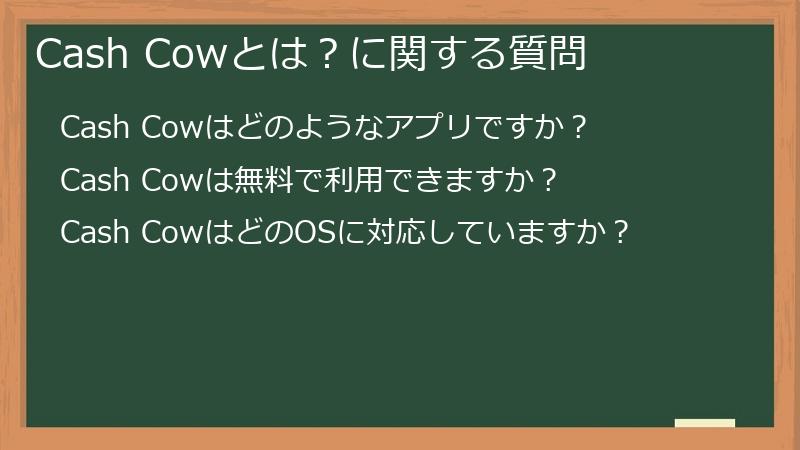 Cash Cowとは？に関する質問

Cash Cowはどのようなアプリですか？

Cash Cowは無料で利用できますか？

Cash CowはどのOSに対応していますか？